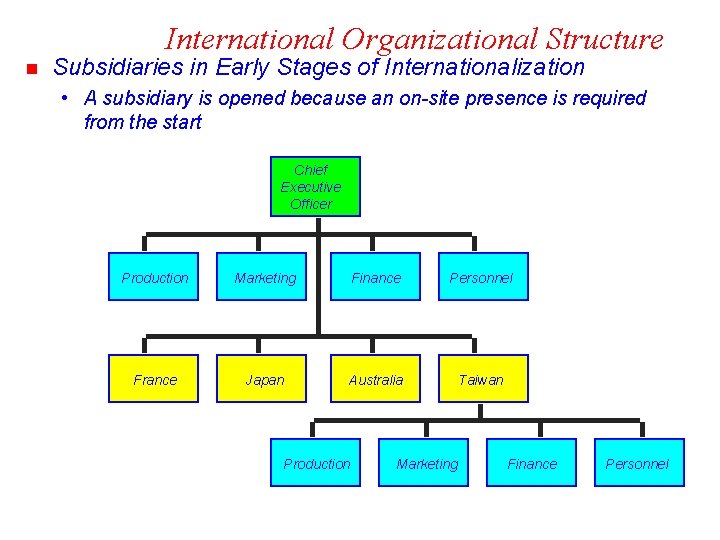 International Organizational Structure

Subsidiaries in Early Stages of Internationalization

• A subsidiary is opened because an on-site presence is required from the start

Chief Executive Officer

Production
Marketing
Finance
Personnel

France
Japan
Australia
Taiwan

Production
Marketing
Finance
Personnel